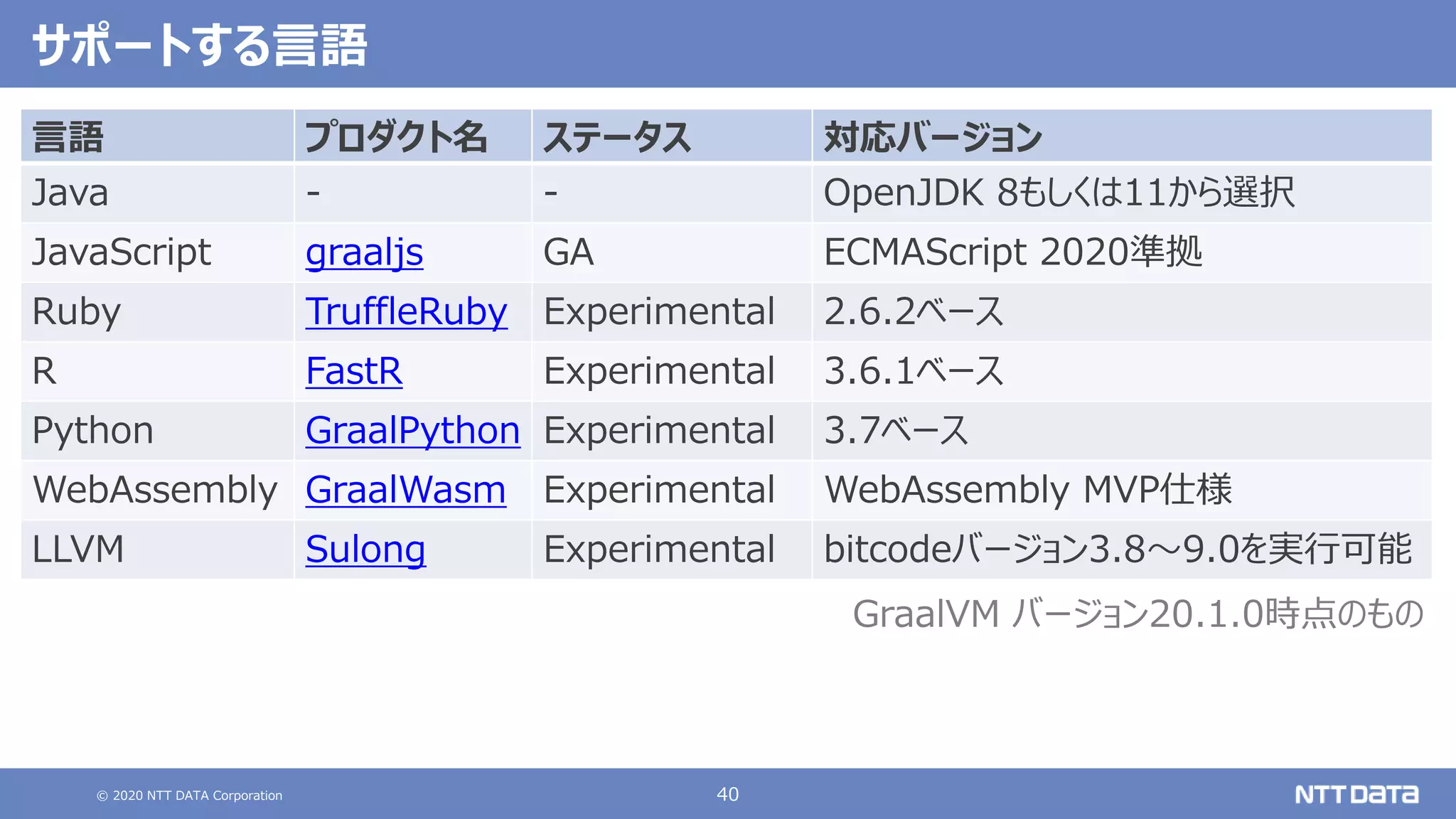 サポートする言語

| 言語 | プロダクト名 | ステータス | 対応バージョン |
|---|---|---|---|
| Java | - | - | OpenJDK 8もしくは11から選択 |
| JavaScript | graaljs | GA | ECMAScript 2020準拠 |
| Ruby | TruffleRuby | Experimental | 2.6.2ベース |
| R | FastR | Experimental | 3.6.1ベース |
| Python | GraalPython | Experimental | 3.7ベース |
| WebAssembly | GraalWasm | Experimental | WebAssembly MVP仕様 |
| LLVM | Sulong | Experimental | bitcodeバージョン3.8～9.0を実行可能 |

GraalVM バージョン20.1.0時点のもの

© 2020 NTT DATA Corporation

40

NTT DATA